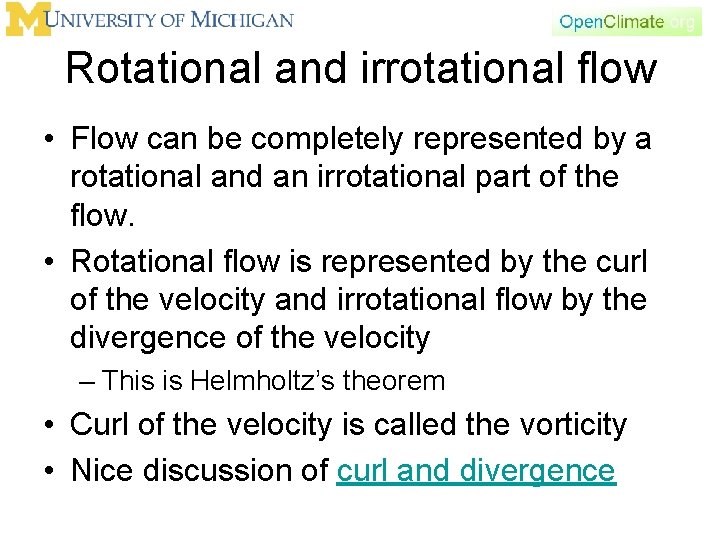 M UNIVERSITY OF MICHIGAN

OpenClimate.org

Rotational and irrotational flow

• Flow can be completely represented by a rotational and an irrotational part of the flow.

• Rotational flow is represented by the curl of the velocity and irrotational flow by the divergence of the velocity

– This is Helmholtz's theorem

• Curl of the velocity is called the vorticity

• Nice discussion of curl and divergence